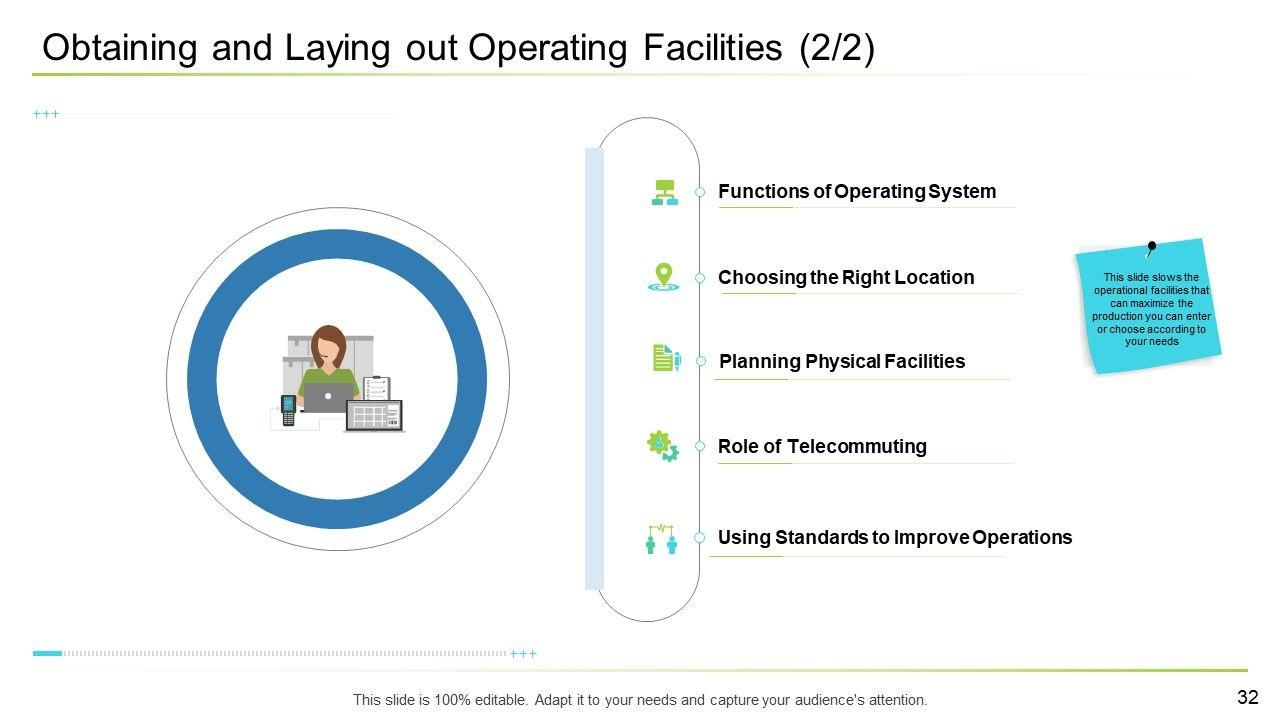 Obtaining and Laying out Operating Facilities (2/2)

+++

Functions of Operating System

Choosing the Right Location

Planning Physical Facilities

Role of Telecommuting

Using Standards to Improve Operations

This slide slows the operational facilities that can maximize the production you can enter or choose according to your needs

+++

This slide is 100% editable. Adapt it to your needs and capture your audience's attention.

32